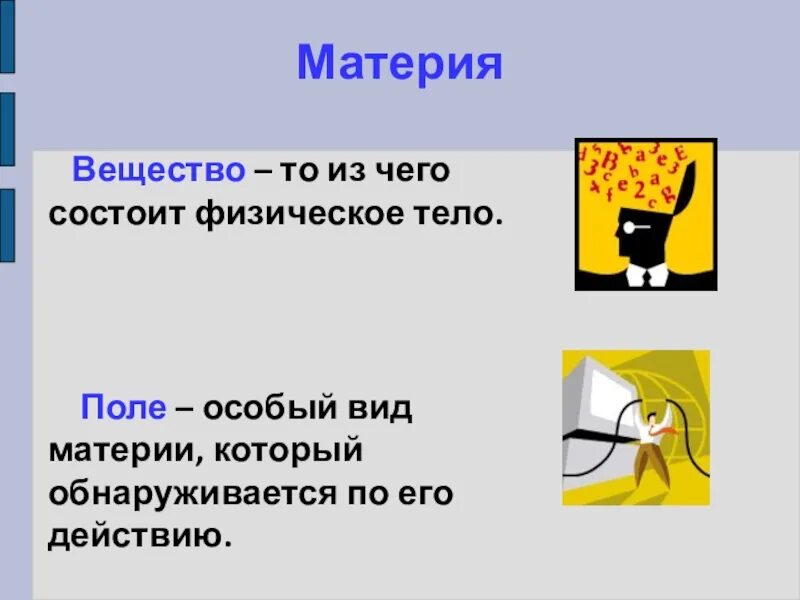 Материя

Вещество – то из чего состоит физическое тело.

Поле – особый вид материи, который обнаруживается по его действию.